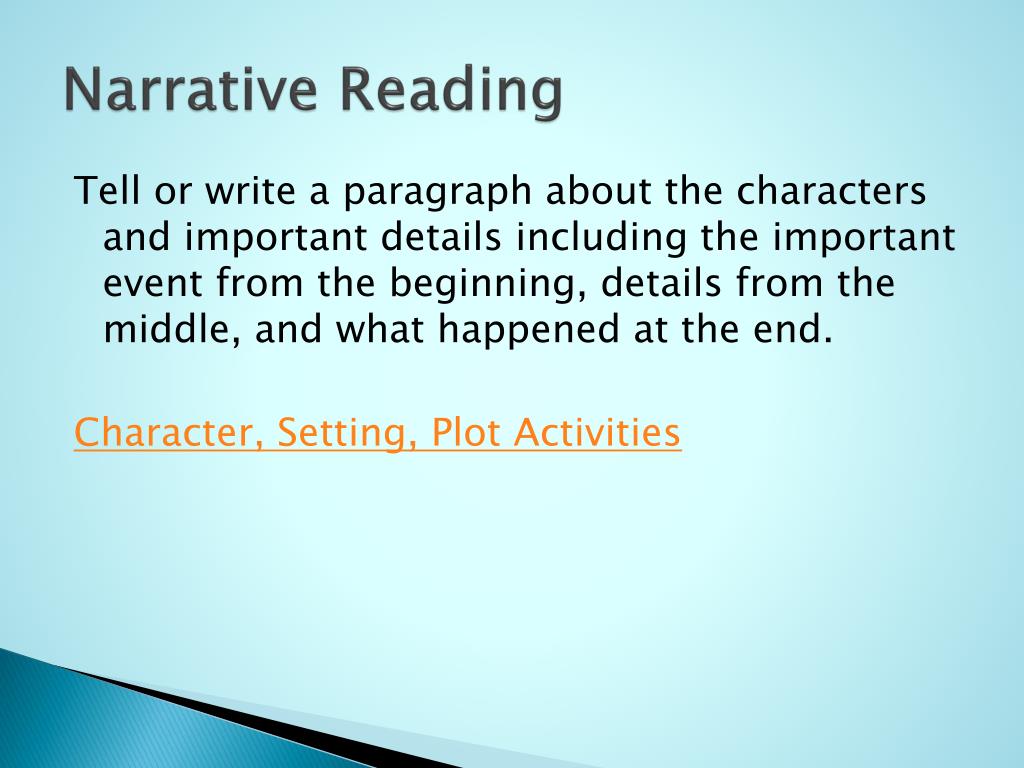 Narrative Reading

Tell or write a paragraph about the characters and important details including the important event from the beginning, details from the middle, and what happened at the end.

Character, Setting, Plot Activities